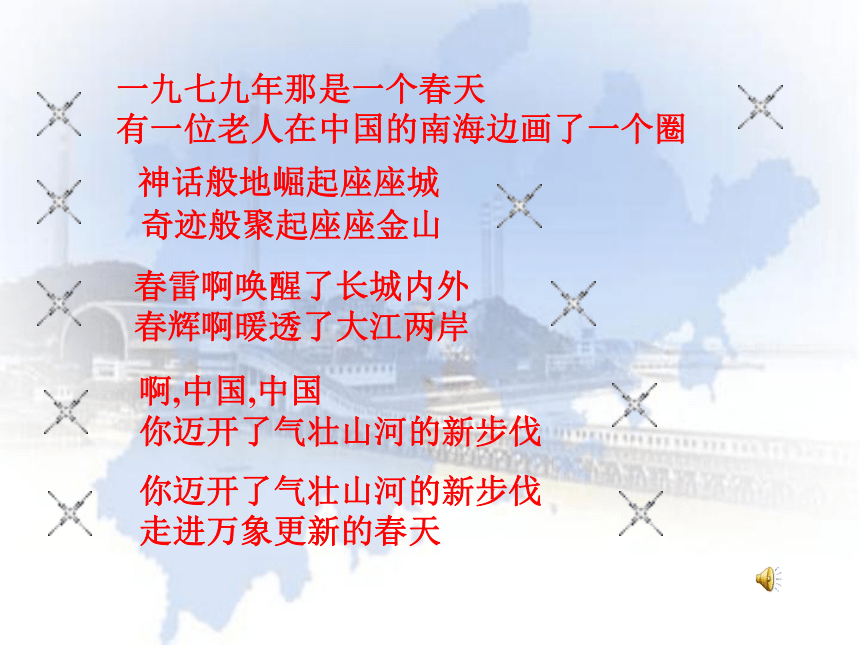 一九七九年那是一个春天
有一位老人在中国的南海边画了一个圈

神话般地崛起座座城
奇迹般聚起座座金山

春雷啊唤醒了长城内外
春辉啊暖透了大江两岸

啊,中国,中国
你迈开了气壮山河的新步伐

你迈开了气壮山河的新步伐
走进万象更新的春天